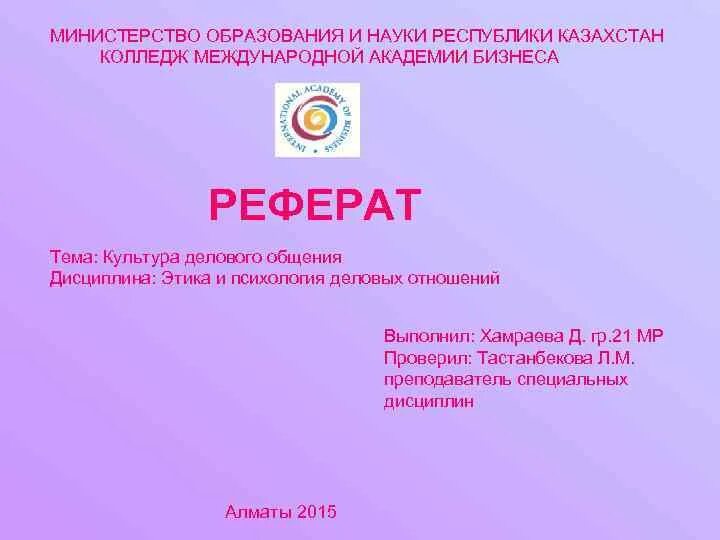 МИНИСТЕРСТВО ОБРАЗОВАНИЯ И НАУКИ РЕСПУБЛИКИ КАЗАХСТАН
КОЛЛЕДЖ МЕЖДУНАРОДНОЙ АКАДЕМИИ БИЗНЕСА

INTERNATIONAL ACADEMY OF BUSINESS

РЕФЕРАТ

Тема: Культура делового общения
Дисциплина: Этика и психология деловых отношений

Выполнил: Хамраева Д. гр.21 МР
Проверил: Тастанбекова Л.М. преподаватель специальных дисциплин

Алматы 2015